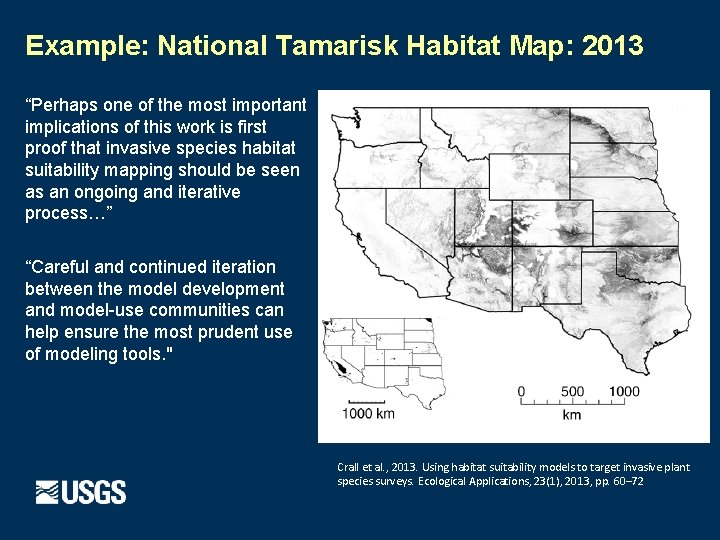 Example: National Tamarisk Habitat Map: 2013

“Perhaps one of the most important implications of this work is first proof that invasive species habitat suitability mapping should be seen as an ongoing and iterative process…”

“Careful and continued iteration between the model development and model-use communities can help ensure the most prudent use of modeling tools."

1000 km

0 500 1000
km

Crall et al., 2013. Using habitat suitability models to target invasive plant species surveys. Ecological Applications, 23(1), 2013, pp. 60–72

USGS